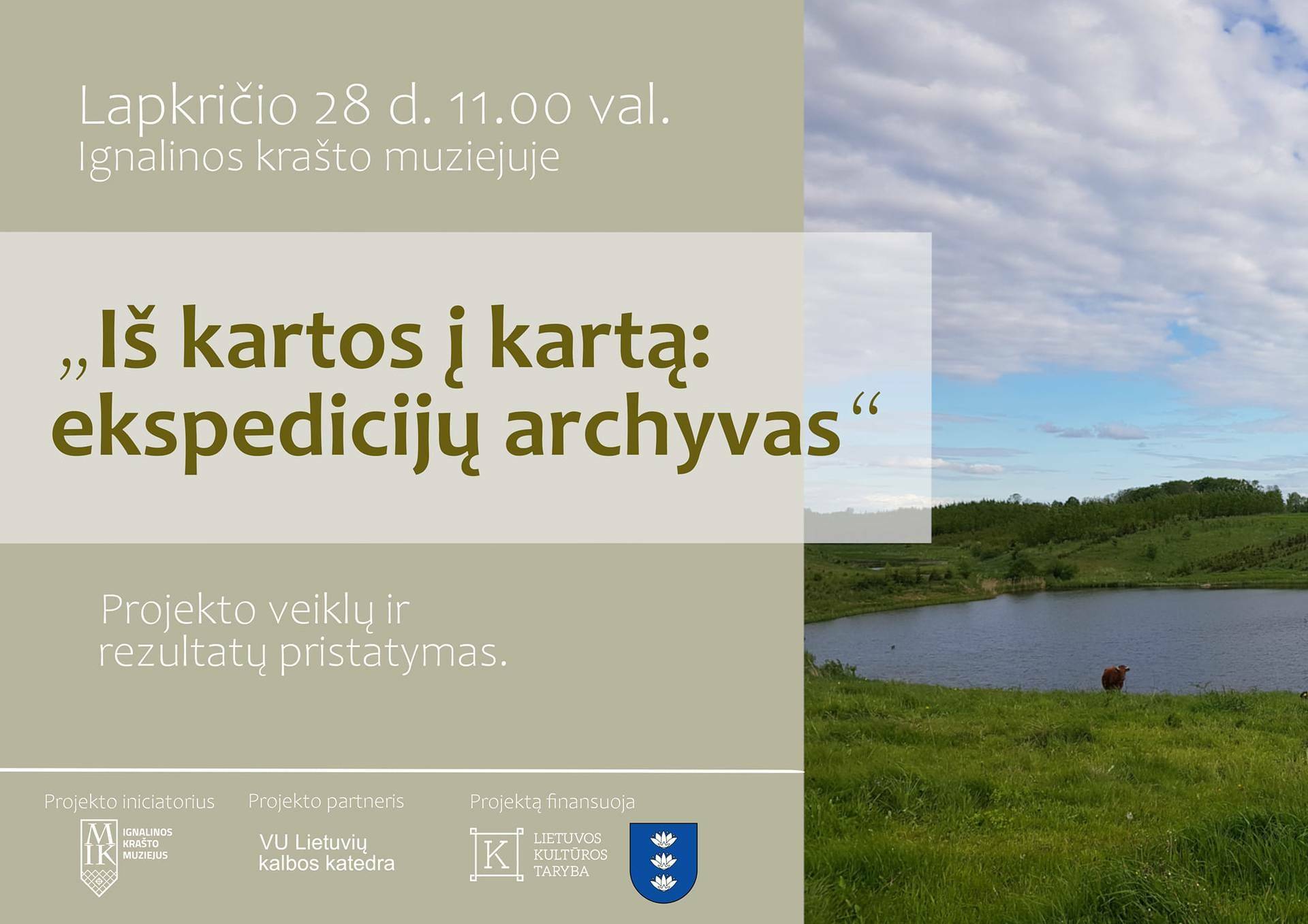 Lapkričio 28 d. 11.00 val.
Ignalinos krašto muziejuje

„Iš kartos į kartą: ekspedicijų archyvas“

Projekto veiklų ir rezultatų pristatymas.

Projekto iniciatorius

MIK IGNALINOS KRAŠTO MUZIEJUS

Projekto partneris

VU Lietuvių kalbos katedra

Projektą finansuoja

K LIETUVOS KULTŪROS TARYBA